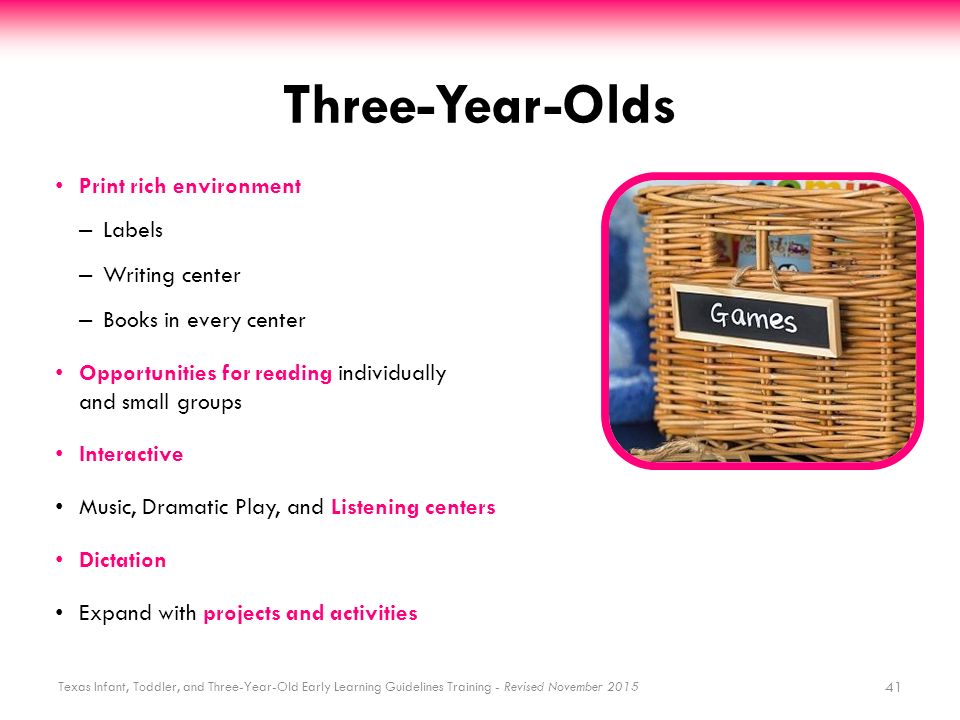 Three-Year-Olds

• Print rich environment
– Labels
– Writing center
– Books in every center

• Opportunities for reading individually and small groups

• Interactive

• Music, Dramatic Play, and Listening centers

• Dictation

• Expand with projects and activities

Games

Texas Infant, Toddler, and Three-Year-Old Early Learning Guidelines Training - Revised November 2015

41